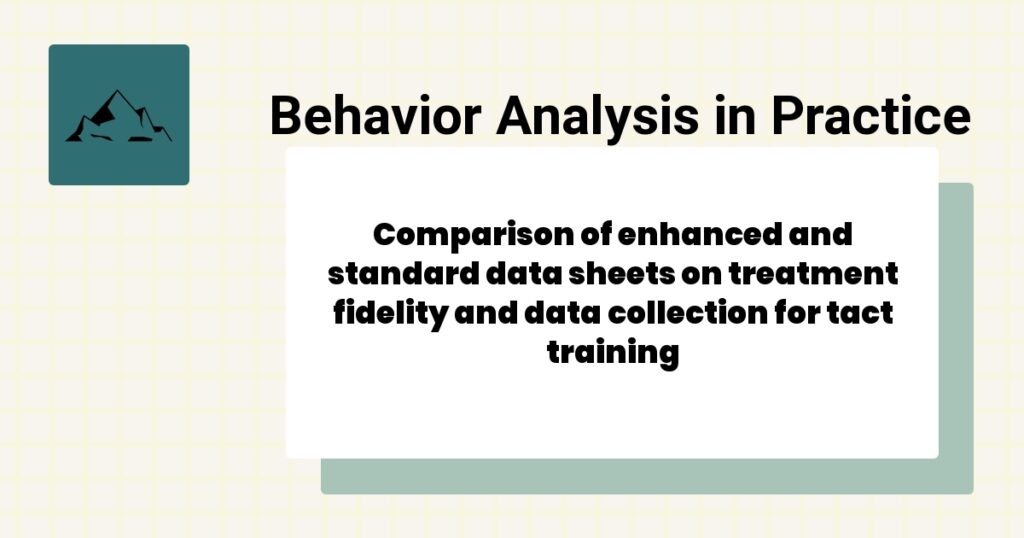 Behavior Analysis in Practice

Comparison of enhanced and standard data sheets on treatment fidelity and data collection for tact training